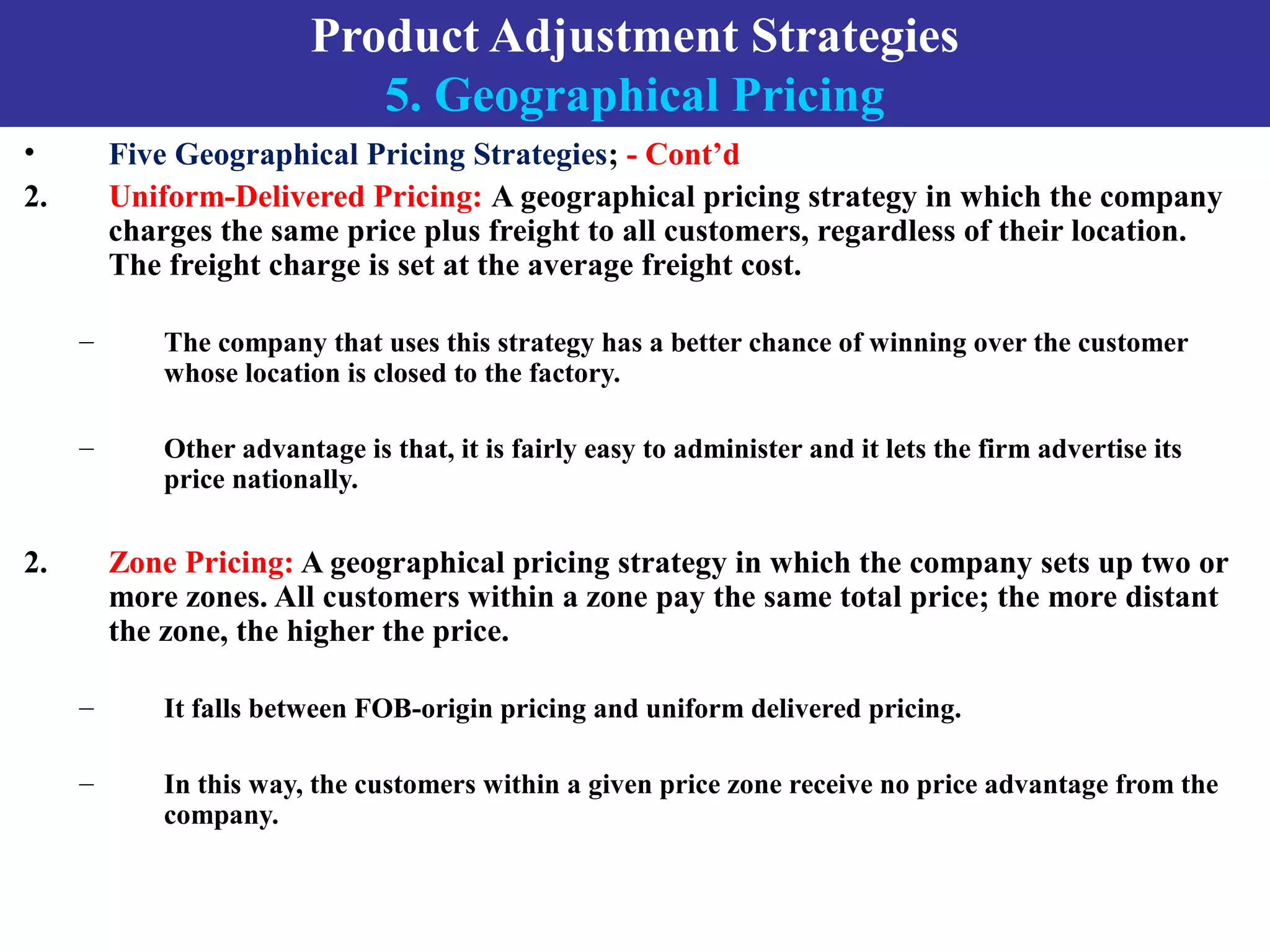 Product Adjustment Strategies
5. Geographical Pricing

• Five Geographical Pricing Strategies; - Cont'd

2. Uniform-Delivered Pricing: A geographical pricing strategy in which the company charges the same price plus freight to all customers, regardless of their location. The freight charge is set at the average freight cost.

– The company that uses this strategy has a better chance of winning over the customer whose location is closed to the factory.

– Other advantage is that, it is fairly easy to administer and it lets the firm advertise its price nationally.

2. Zone Pricing: A geographical pricing strategy in which the company sets up two or more zones. All customers within a zone pay the same total price; the more distant the zone, the higher the price.

– It falls between FOB-origin pricing and uniform delivered pricing.

– In this way, the customers within a given price zone receive no price advantage from the company.